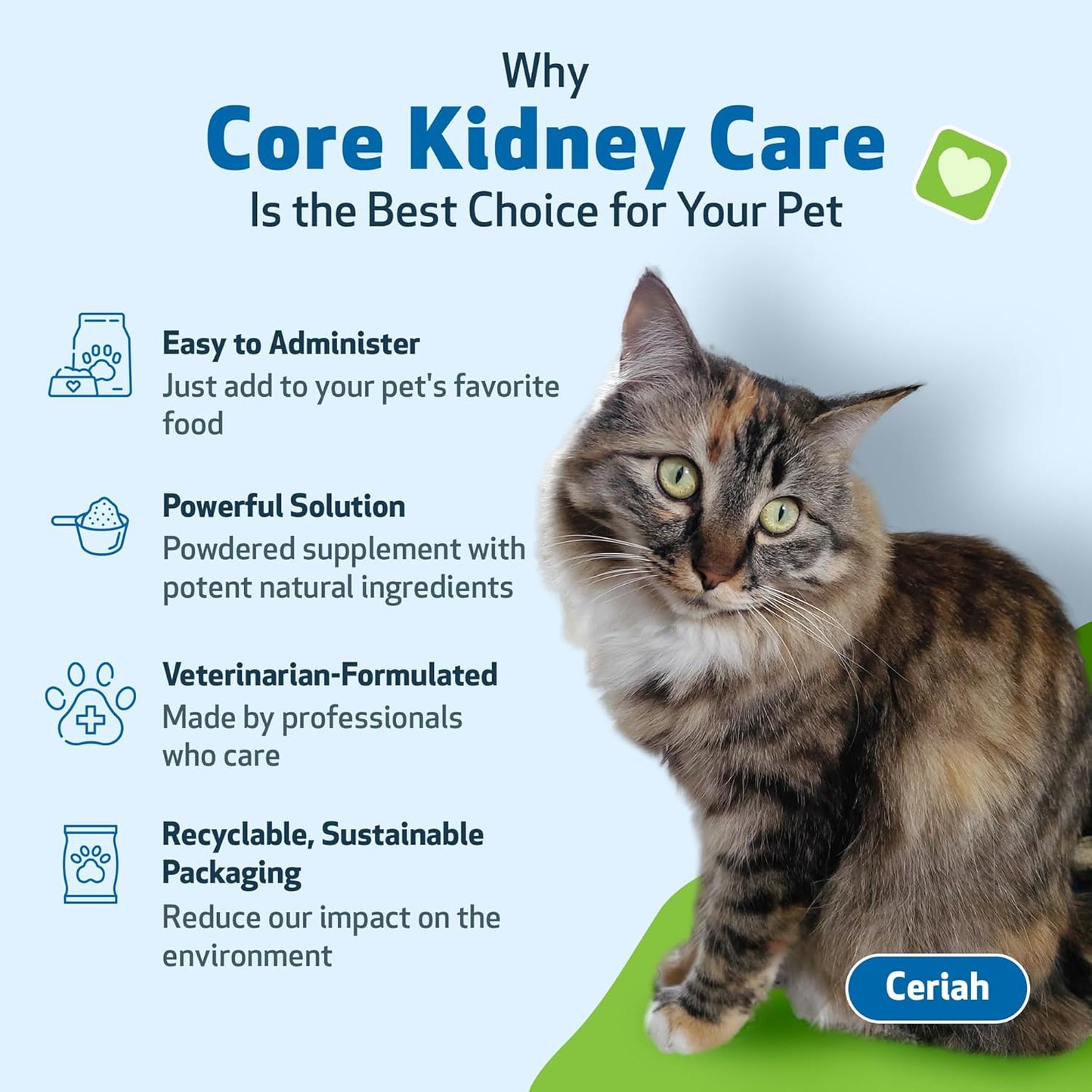 Why
Core Kidney Care
Is the Best Choice for Your Pet

Easy to Administer
Just add to your pet's favorite food

Powerful Solution
Powdered supplement with potent natural ingredients

Veterinarian-Formulated
Made by professionals who care

Recyclable, Sustainable Packaging
Reduce our impact on the environment

Ceriah